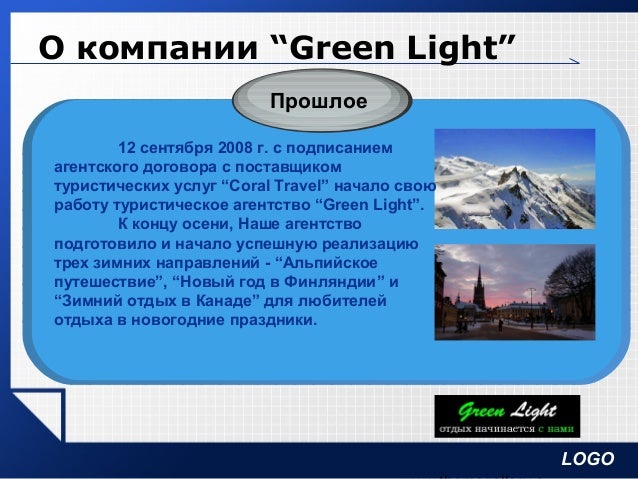 О компании “Green Light”

Прошлое

12 сентября 2008 г. с подписанием агентского договора с поставщиком туристических услуг “Coral Travel” начало свою работу туристическое агентство “Green Light”.

К концу осени, Наше агентство подготовило и начало успешную реализацию трех зимних направлений - “Альпийское путешествие”, “Новый год в Финляндии” и “Зимний отдых в Канаде” для любителей отдыха в новогодние праздники.

Green Light
отдых начинается с нами

LOGO